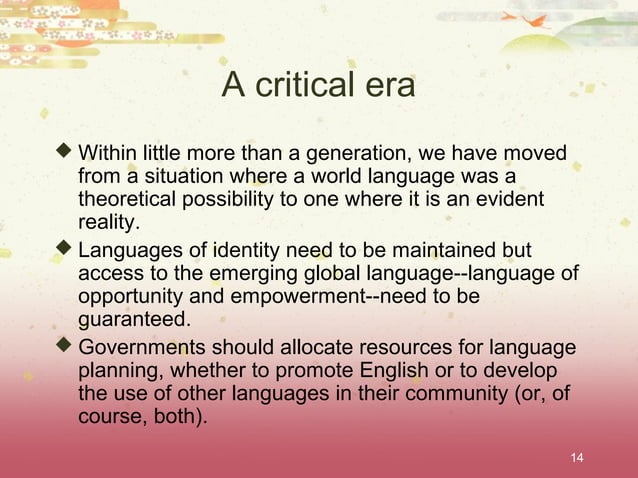 A critical era

◆ Within little more than a generation, we have moved from a situation where a world language was a theoretical possibility to one where it is an evident reality.

◆ Languages of identity need to be maintained but access to the emerging global language--language of opportunity and empowerment--need to be guaranteed.

◆ Governments should allocate resources for language planning, whether to promote English or to develop the use of other languages in their community (or, of course, both).

14